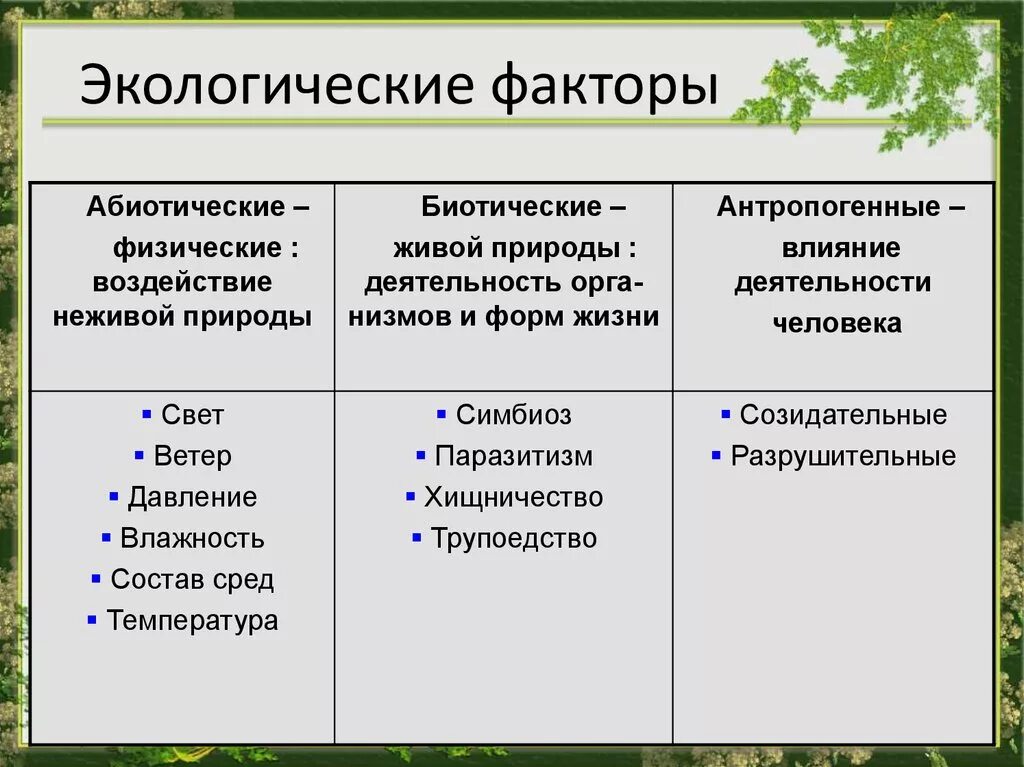 Экологические факторы

| Абиотические – физические : воздействие неживой природы | Биотические – живой природы : деятельность организмов и форм жизни | Антропогенные – влияние деятельности человека |
|---|---|---|
| ▪ Свет ▪ Ветер ▪ Давление ▪ Влажность ▪ Состав сред ▪ Температура | ▪ Симбиоз ▪ Паразитизм ▪ Хищничество ▪ Трупоедство | ▪ Созидательные ▪ Разрушительные |